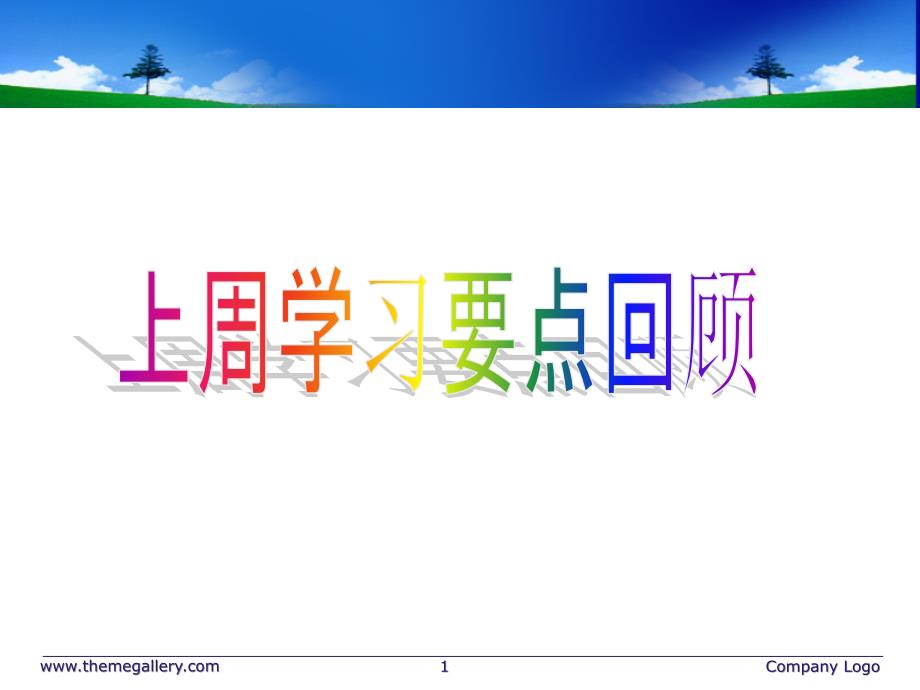 上周学习要点回顾

www.themegallery.com 1 Company Logo